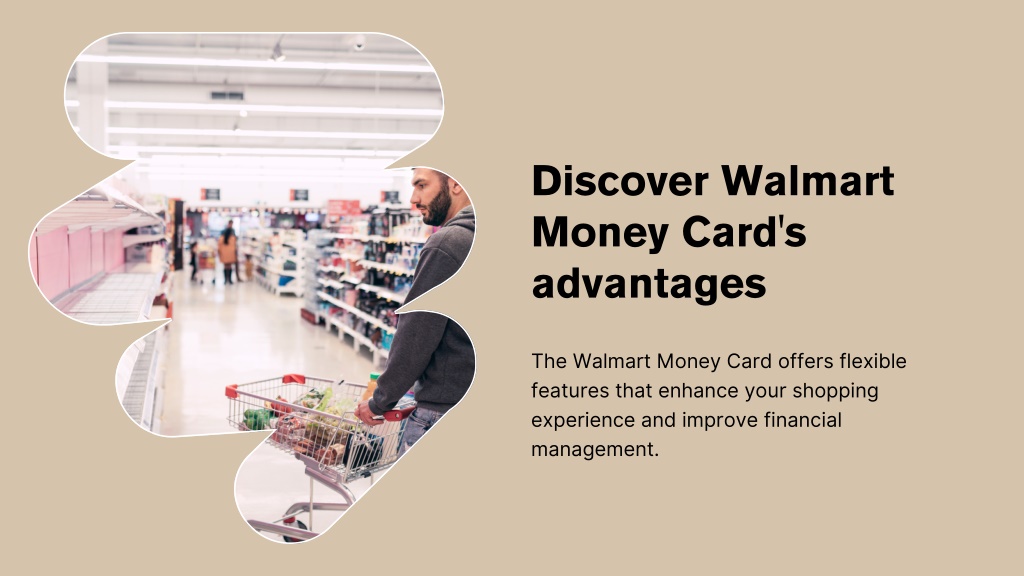 Discover Walmart Money Card's advantages

The Walmart Money Card offers flexible features that enhance your shopping experience and improve financial management.